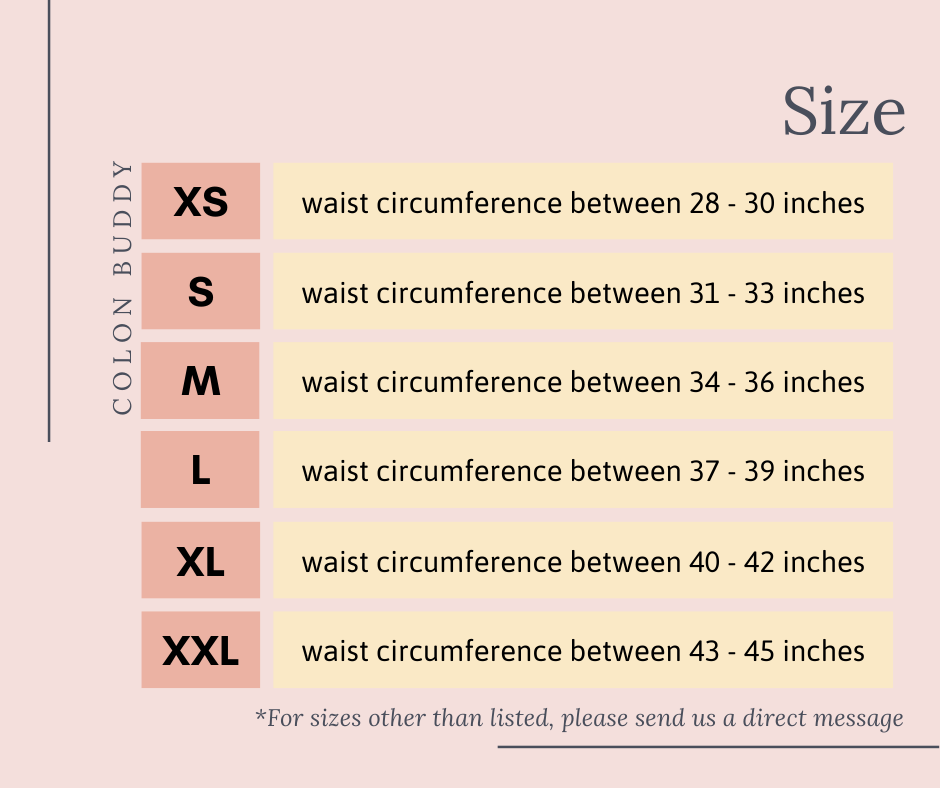 Size

COLON BUDDY

| XS | waist circumference between 28 - 30 inches |
|---|---|
| S | waist circumference between 31 - 33 inches |
| M | waist circumference between 34 - 36 inches |
| L | waist circumference between 37 - 39 inches |
| XL | waist circumference between 40 - 42 inches |
| XXL | waist circumference between 43 - 45 inches |

*For sizes other than listed, please send us a direct message